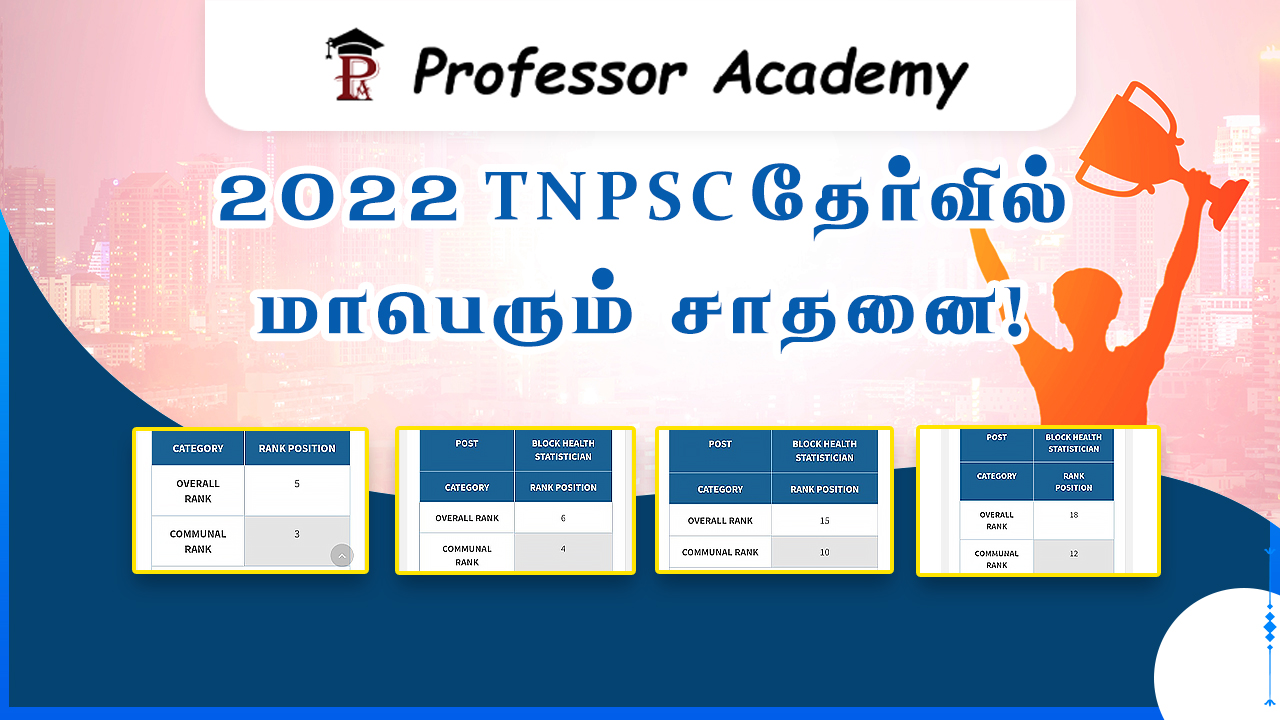 PA Professor Academy

2022 TNPSC தேர்வில் மாபெரும் சாதனை!

| CATEGORY | RANK POSITION |
|---|---|
| OVERALL RANK | 5 |
| COMMUNAL RANK | 3 |

| POST | BLOCK HEALTH STATISTICIAN |
|---|---|
| CATEGORY | RANK POSITION |
| OVERALL RANK | 6 |
| COMMUNAL RANK | 4 |

| POST | BLOCK HEALTH STATISTICIAN |
|---|---|
| CATEGORY | RANK POSITION |
| OVERALL RANK | 15 |
| COMMUNAL RANK | 10 |

| POST | BLOCK HEALTH STATISTICIAN |
|---|---|
| CATEGORY | RANK POSITION |
| OVERALL RANK | 18 |
| COMMUNAL RANK | 12 |